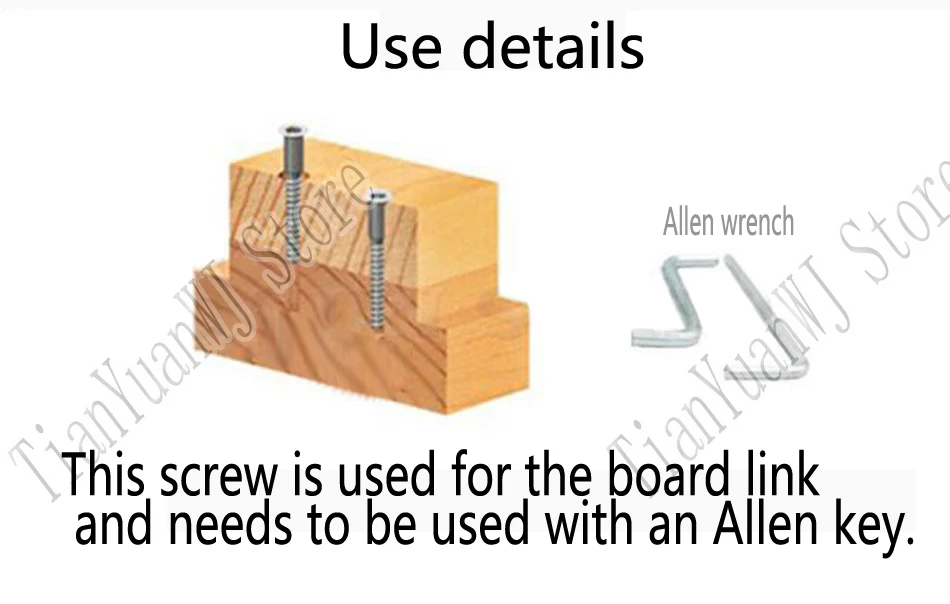 Use details

TianYuanWJ Store

Allen wrench

TianYuanWJ Store

This screw is used for the board link and needs to be used with an Allen key.